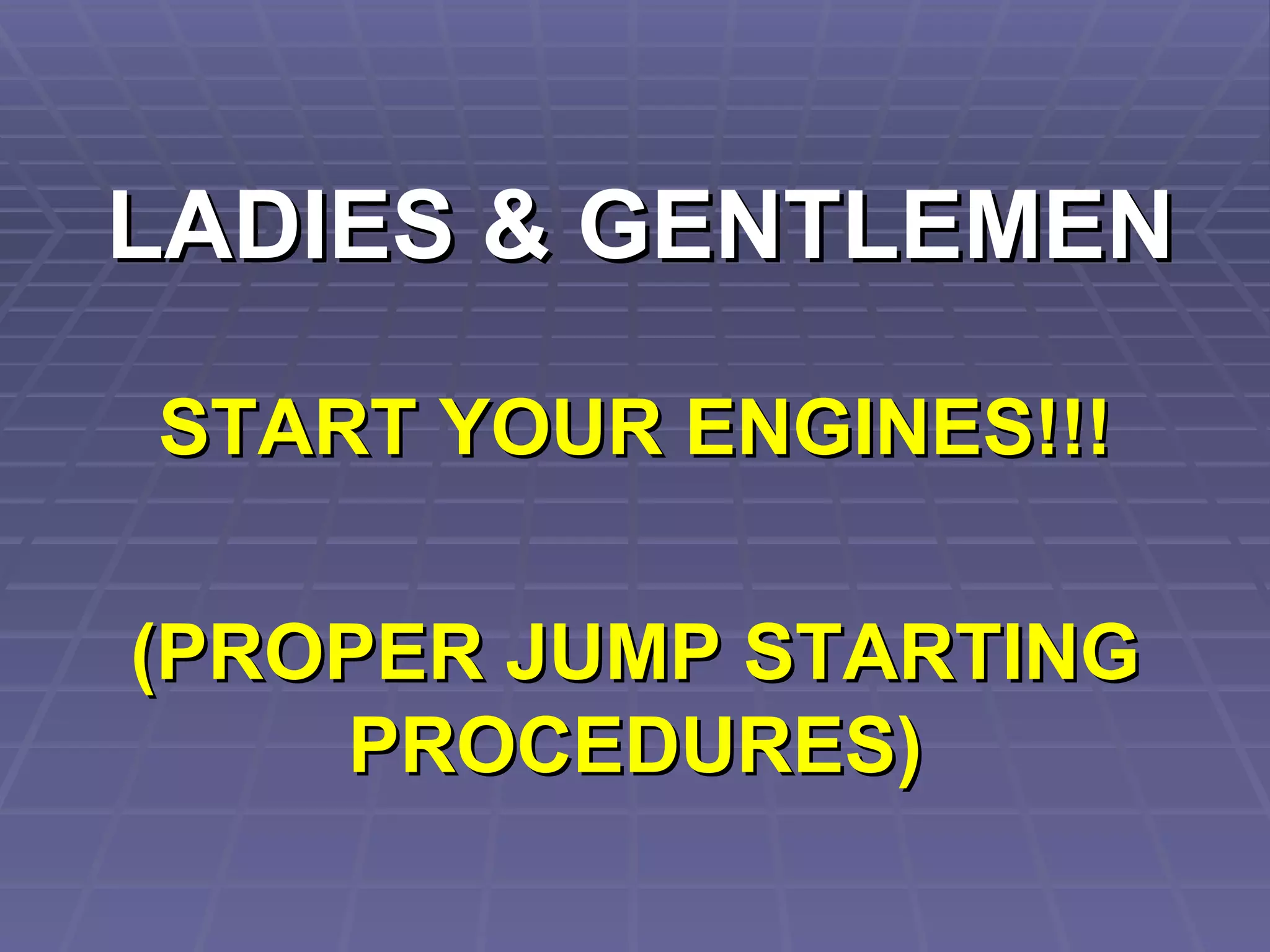 LADIES & GENTLEMEN

START YOUR ENGINES!!!

(PROPER JUMP STARTING PROCEDURES)